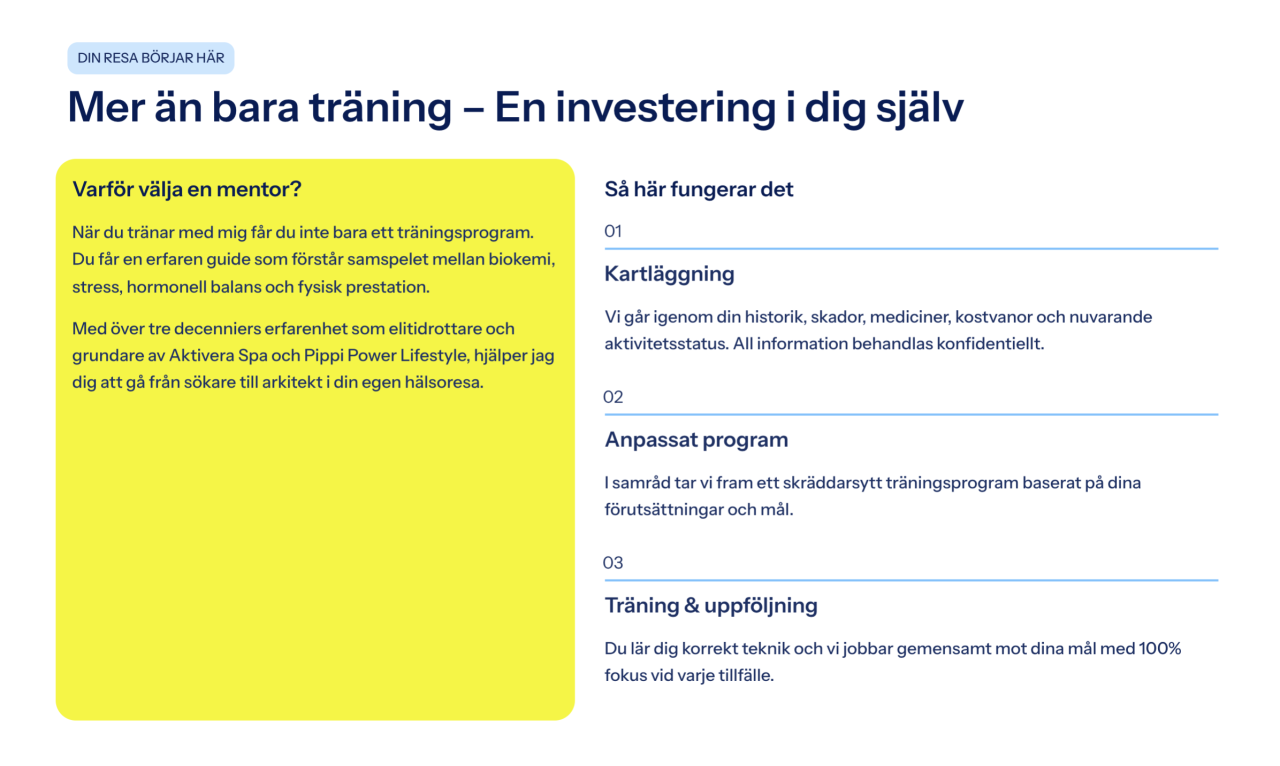 DIN RESA BÖRJAR HÄR

Mer än bara träning – En investering i dig själv

Varför välja en mentor?

När du tränar med mig får du inte bara ett träningsprogram. Du får en erfaren guide som förstår samspelet mellan biokemi, stress, hormonell balans och fysisk prestation.

Med över tre decenniers erfarenhet som elitidrottare och grundare av Aktivera Spa och Pippi Power Lifestyle, hjälper jag dig att gå från sökare till arkitekt i din egen hälsoresa.

Så här fungerar det

01

Kartläggning

Vi går igenom din historik, skador, mediciner, kostvanor och nuvarande aktivitetsstatus. All information behandlas konfidentiellt.

02

Anpassat program

I samråd tar vi fram ett skräddarsytt träningsprogram baserat på dina förutsättningar och mål.

03

Träning & uppföljning

Du lär dig korrekt teknik och vi jobbar gemensamt mot dina mål med 100% fokus vid varje tillfälle.